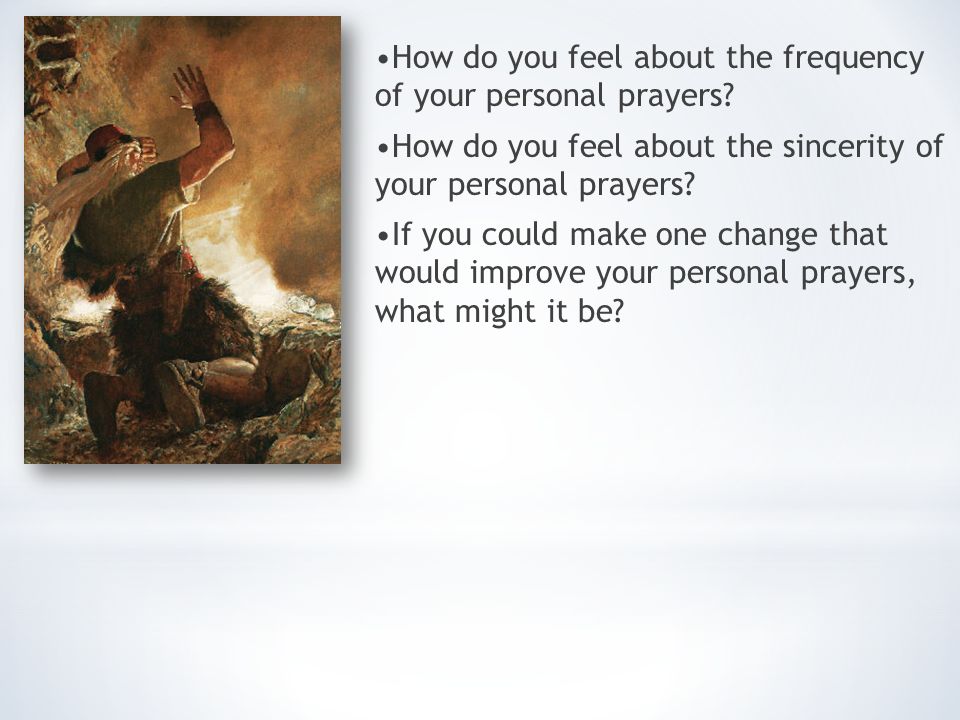 •How do you feel about the frequency of your personal prayers?

•How do you feel about the sincerity of your personal prayers?

•If you could make one change that would improve your personal prayers, what might it be?